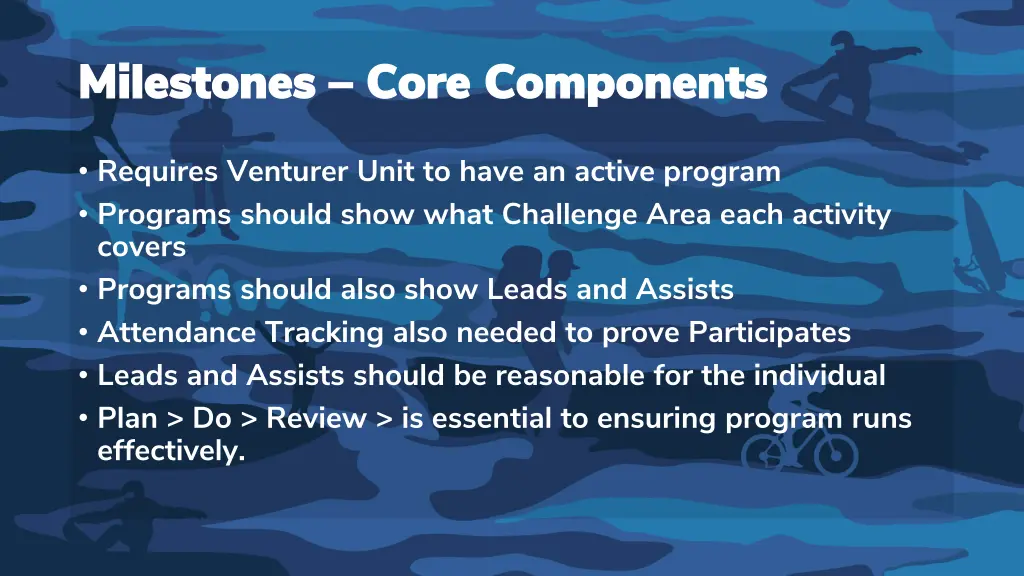 Milestones – Core Components

• Requires Venturer Unit to have an active program
• Programs should show what Challenge Area each activity covers
• Programs should also show Leads and Assists
• Attendance Tracking also needed to prove Participates
• Leads and Assists should be reasonable for the individual
• Plan > Do > Review > is essential to ensuring program runs effectively.